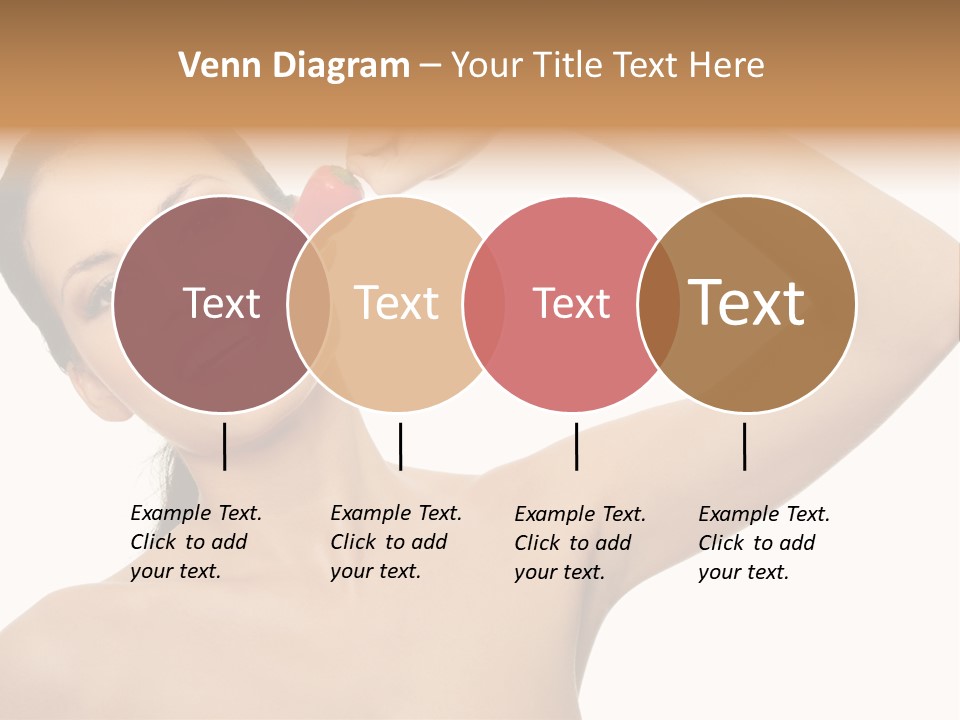 Venn Diagram – Your Title Text Here

Text

Text

Text

Text

Example Text. Click to add your text.

Example Text. Click to add your text.

Example Text. Click to add your text.

Example Text. Click to add your text.